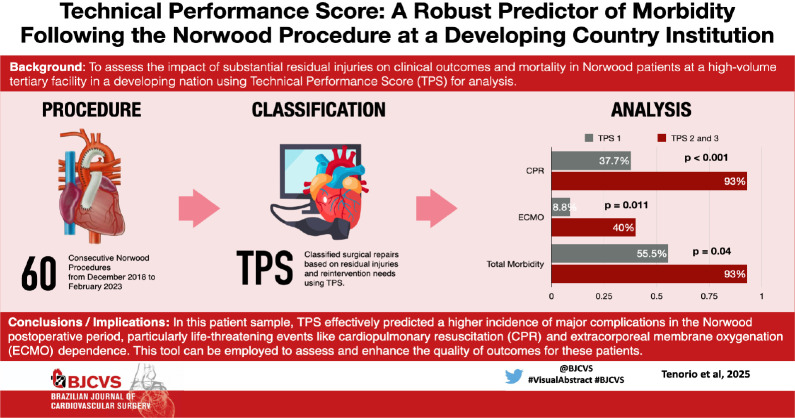 Technical Performance Score: A Robust Predictor of Morbidity Following the Norwood Procedure at a Developing Country Institution

Background: To assess the impact of substantial residual injuries on clinical outcomes and mortality in Norwood patients at a high-volume tertiary facility in a developing nation using Technical Performance Score (TPS) for analysis.

PROCEDURE

60 Consecutive Norwood Procedures from December 2018 to February 2023

CLASSIFICATION

TPS Classified surgical repairs based on residual injuries and reintervention needs using TPS.

ANALYSIS

TPS 1
TPS 2 and 3

CPR
37.7%
p < 0.001
93%

ECMO
8.8%
p = 0.011
40%

Total Morbidity
55.5%
p = 0.04
93%

0 0.25 0.5 0.75 1

Conclusions / Implications: In this patient sample, TPS effectively predicted a higher incidence of major complications in the Norwood postoperative period, particularly life-threatening events like cardiopulmonary resuscitation (CPR) and extracorporeal membrane oxygenation (ECMO) dependence. This tool can be employed to assess and enhance the quality of outcomes for these patients.

BJCVS
BRAZILIAN JOURNAL OF CARDIOVASCULAR SURGERY

@BJCVS
#VisualAbstract #BJCVS

Tenorio et al, 2025